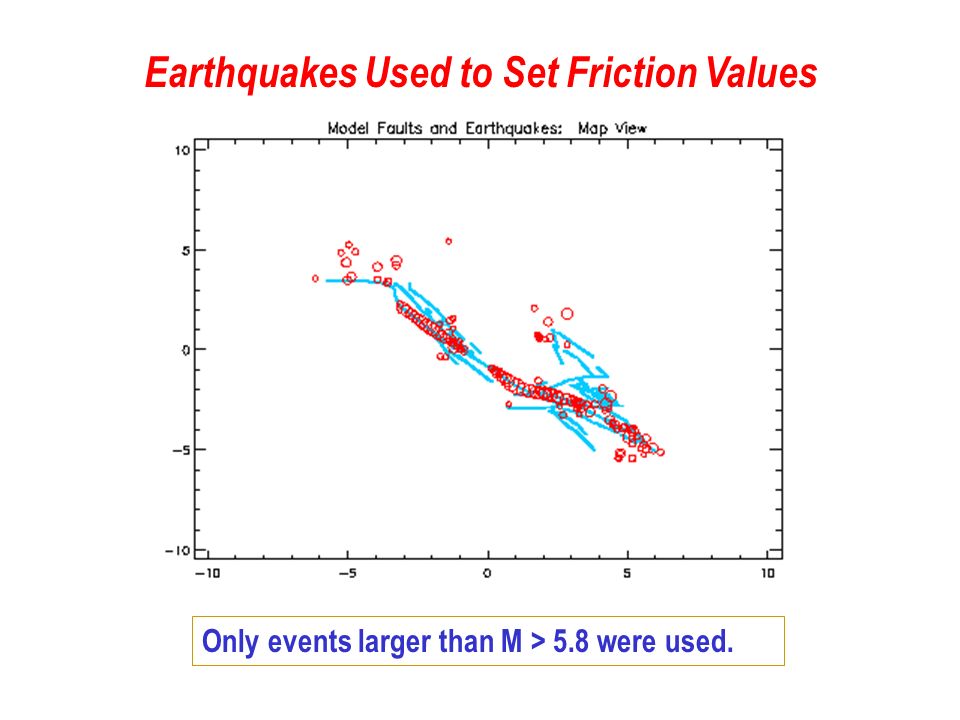 Earthquakes Used to Set Friction Values

Model Faults and Earthquakes: Map View

10
5
0
−5
−10

−10
−5
0
5
10

Only events larger than M > 5.8 were used.